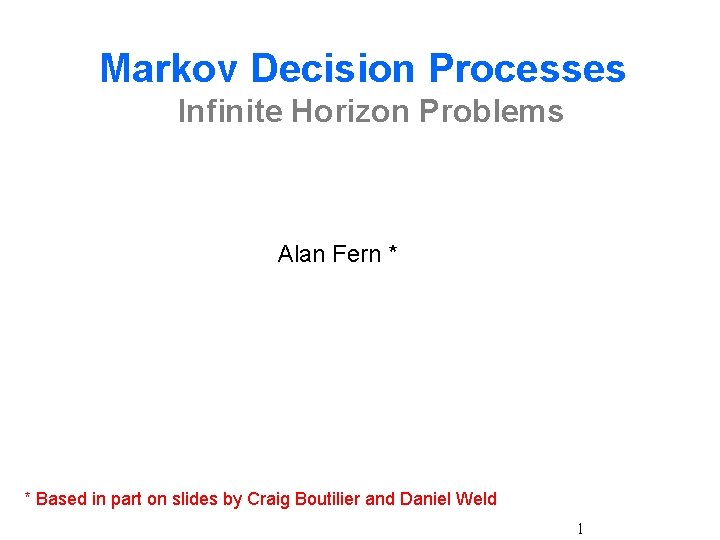 Markov Decision Processes
Infinite Horizon Problems

Alan Fern *

* Based in part on slides by Craig Boutilier and Daniel Weld

1